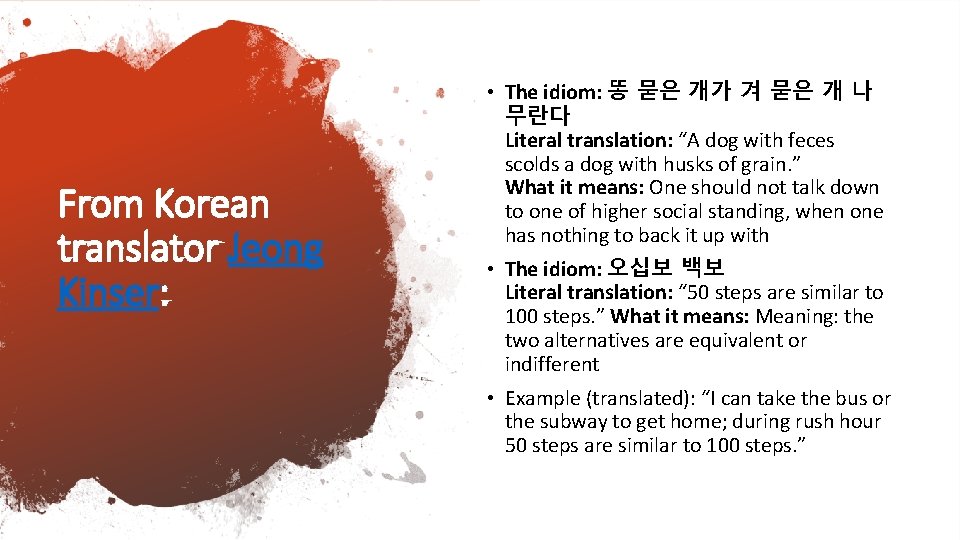 From Korean translator Jeong Kinser:

• The idiom: 똥 묻은 개가 겨 묻은 개 나무란다
Literal translation: “A dog with feces scolds a dog with husks of grain.”
What it means: One should not talk down to one of higher social standing, when one has nothing to back it up with

• The idiom: 오십보 백보
Literal translation: “50 steps are similar to 100 steps.” What it means: Meaning: the two alternatives are equivalent or indifferent

• Example (translated): “I can take the bus or the subway to get home; during rush hour 50 steps are similar to 100 steps.”